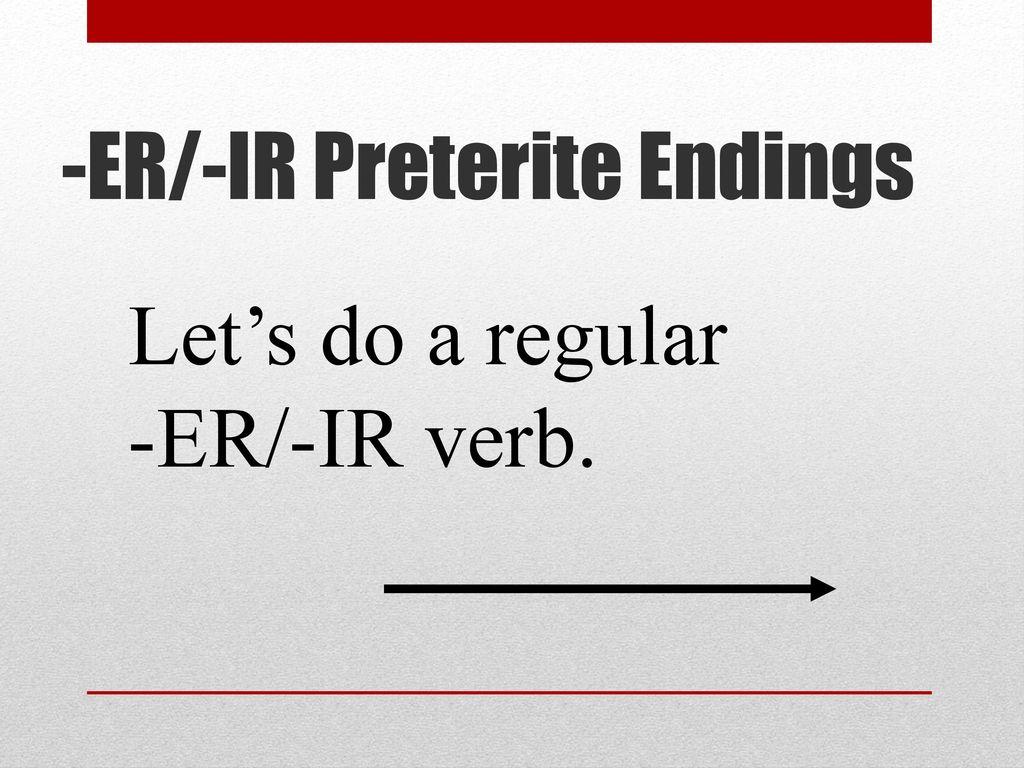 -ER/-IR Preterite Endings

Let’s do a regular -ER/-IR verb.